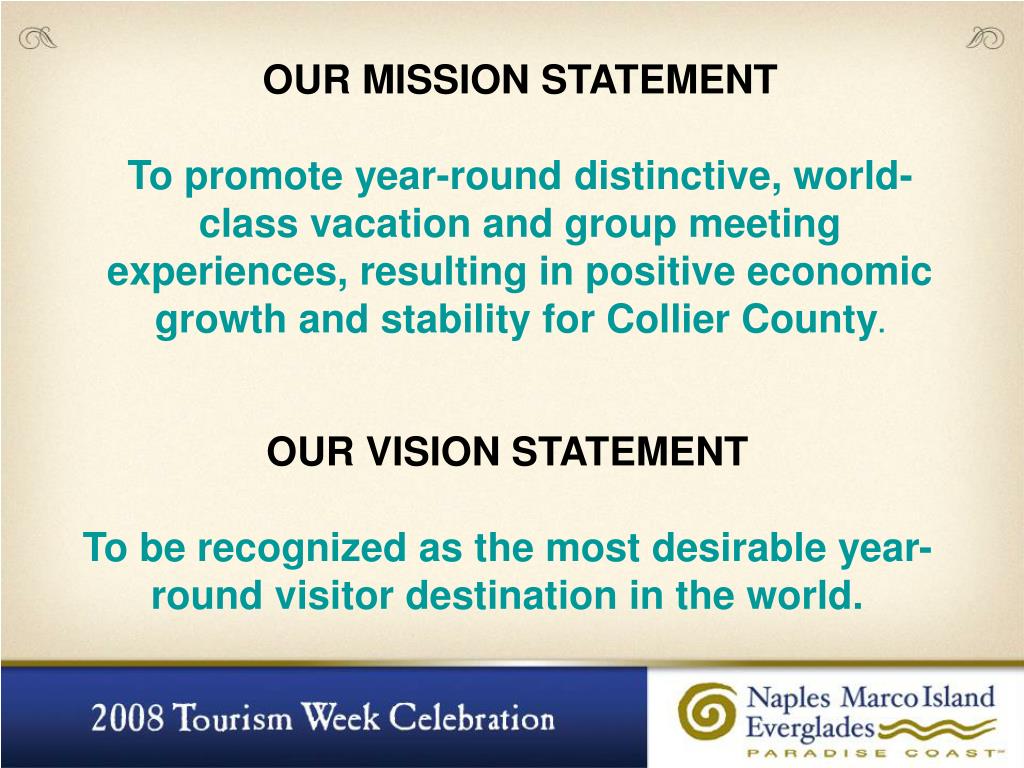 OUR MISSION STATEMENT

To promote year-round distinctive, world-class vacation and group meeting experiences, resulting in positive economic growth and stability for Collier County.

OUR VISION STATEMENT

To be recognized as the most desirable year-round visitor destination in the world.

2008 Tourism Week Celebration

Naples Marco Island Everglades PARADISE COAST™